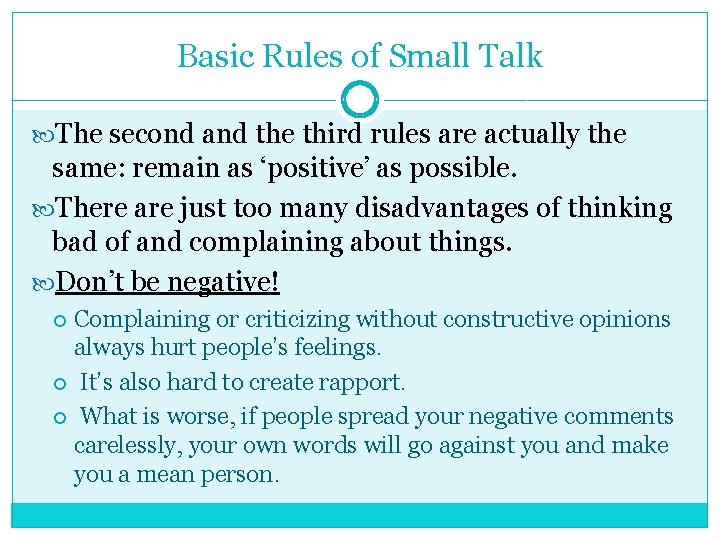 Basic Rules of Small Talk

The second and the third rules are actually the same: remain as ‘positive’ as possible.

There are just too many disadvantages of thinking bad of and complaining about things.

Don’t be negative!

Complaining or criticizing without constructive opinions always hurt people's feelings.

It's also hard to create rapport.

What is worse, if people spread your negative comments carelessly, your own words will go against you and make you a mean person.